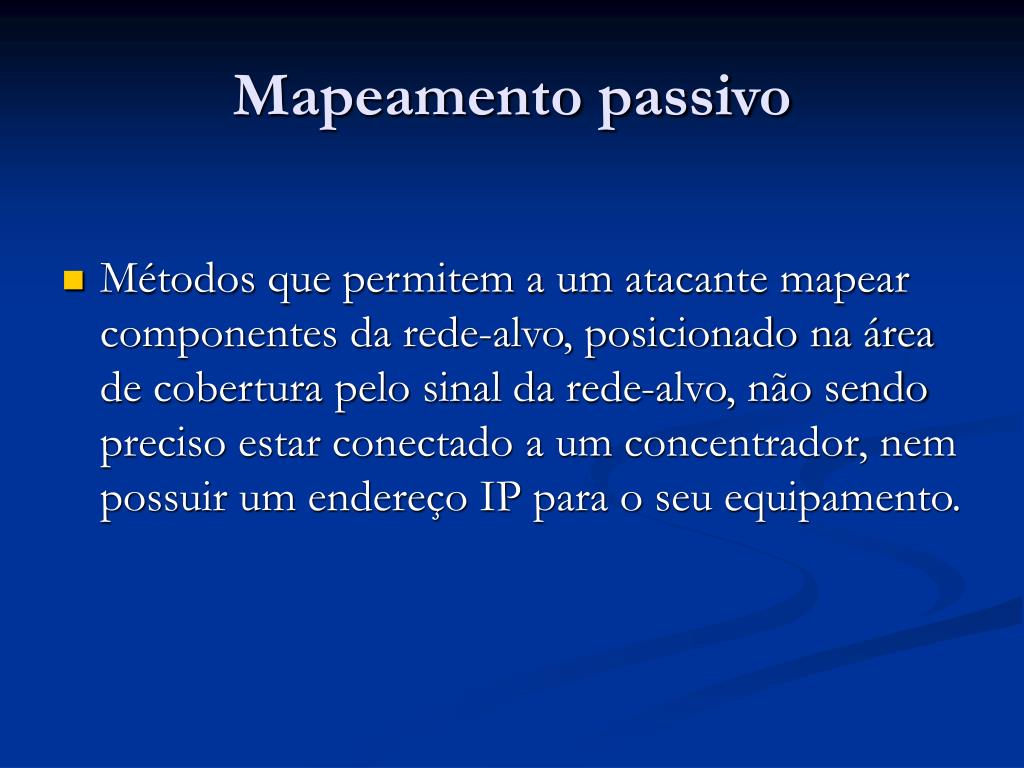 Mapeamento passivo

Métodos que permitem a um atacante mapear componentes da rede-alvo, posicionado na área de cobertura pelo sinal da rede-alvo, não sendo preciso estar conectado a um concentrador, nem possuir um endereço IP para o seu equipamento.